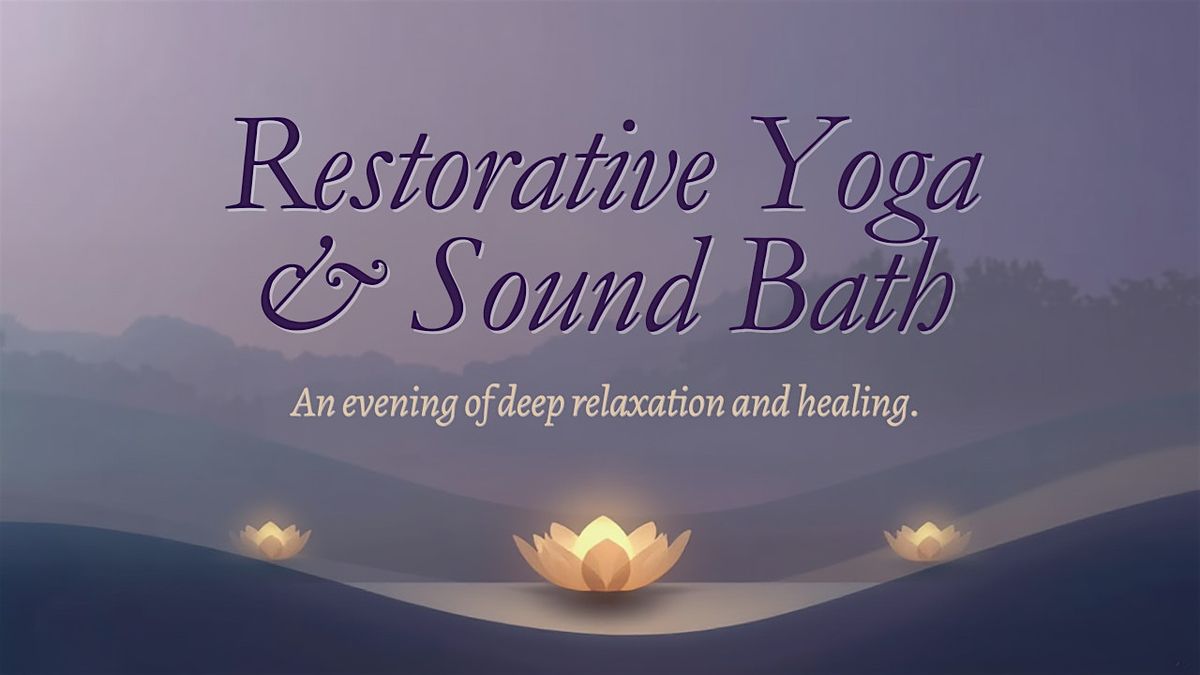 Restorative Yoga
& Sound Bath

An evening of deep relaxation and healing.